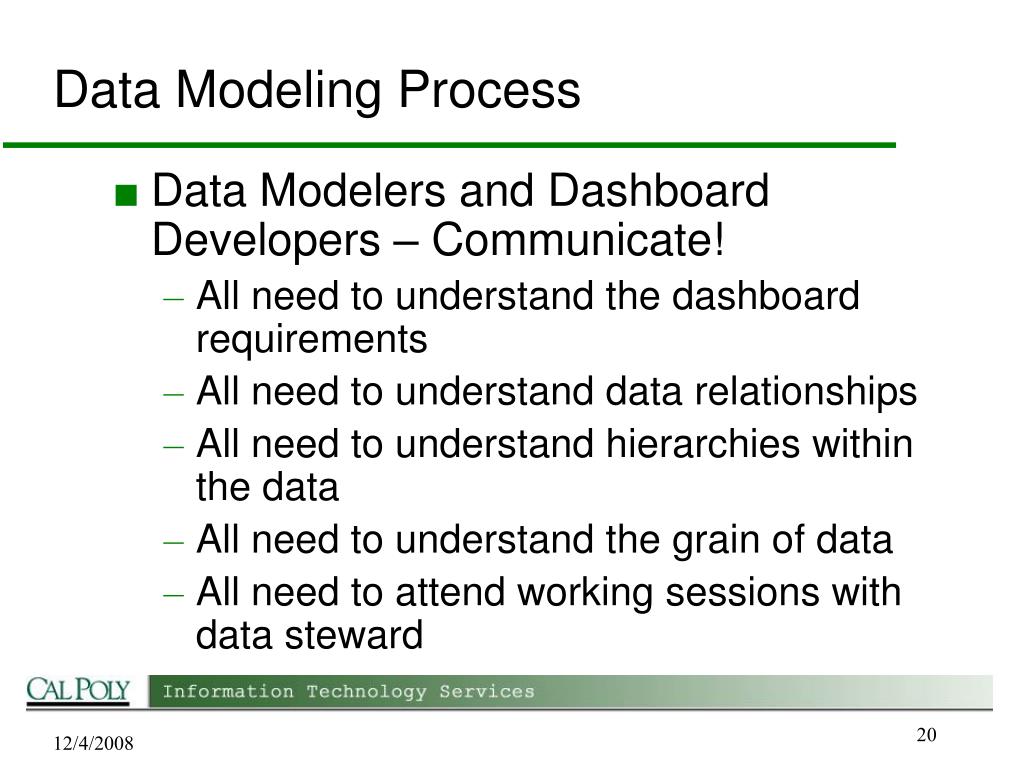 Data Modeling Process

■ Data Modelers and Dashboard Developers – Communicate!

– All need to understand the dashboard requirements
– All need to understand data relationships
– All need to understand hierarchies within the data
– All need to understand the grain of data
– All need to attend working sessions with data steward

CAL POLY Information Technology Services

12/4/2008

20